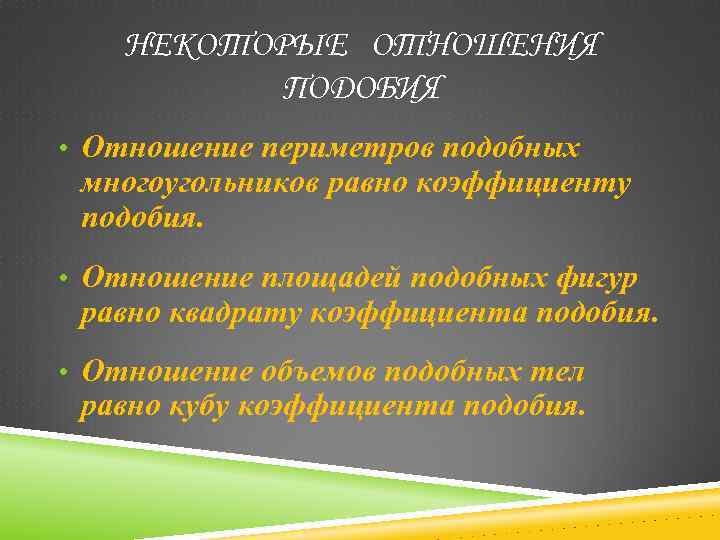 НЕКОТОРЫЕ ОТНОШЕНИЯ ПОДОБИЯ

• Отношение периметров подобных многоугольников равно коэффициенту подобия.

• Отношение площадей подобных фигур равно квадрату коэффициента подобия.

• Отношение объемов подобных тел равно кубу коэффициента подобия.